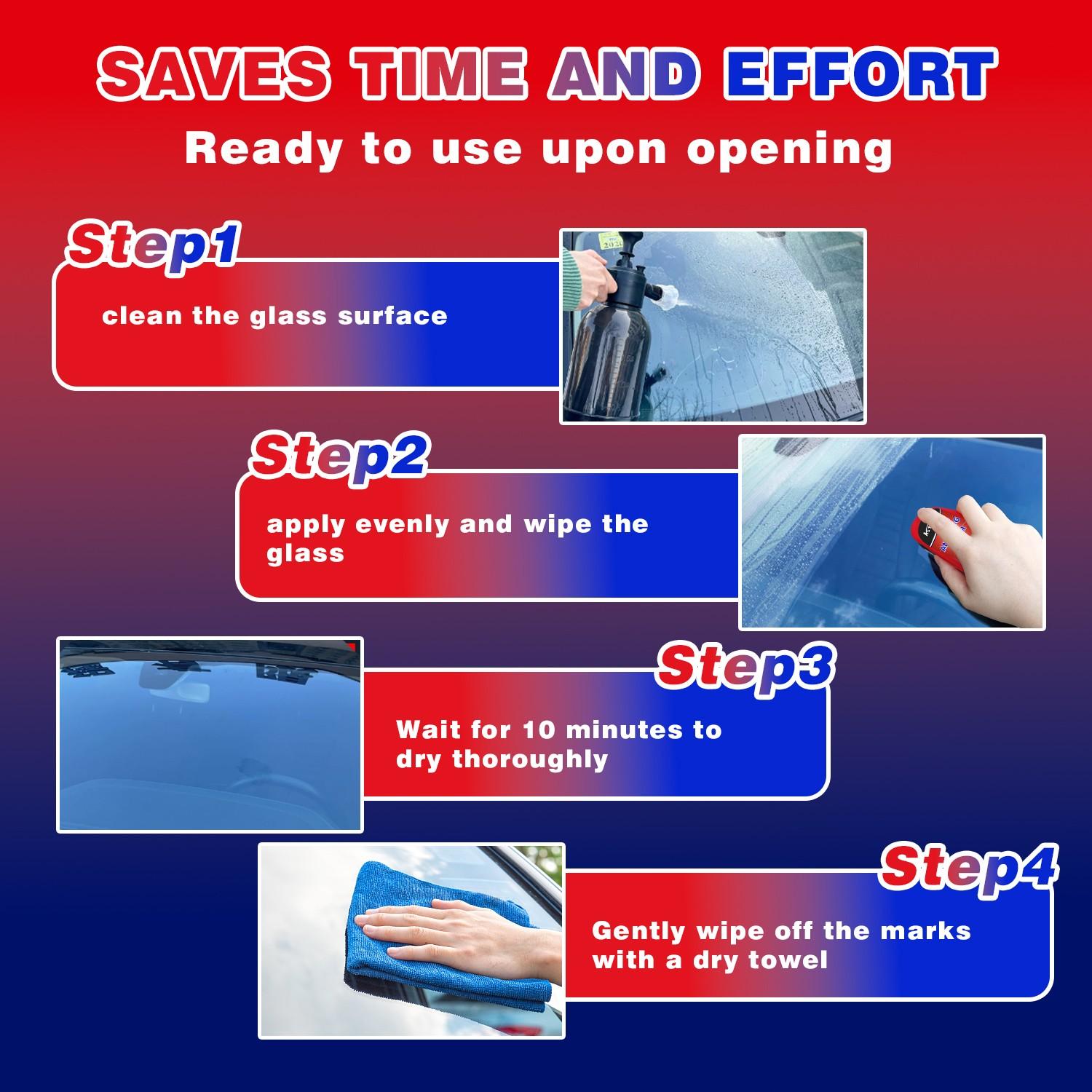 SAVES TIME AND EFFORT
Ready to use upon opening

Step1
clean the glass surface

Step2
apply evenly and wipe the glass

Step3
Wait for 10 minutes to dry thoroughly

Step4
Gently wipe off the marks with a dry towel